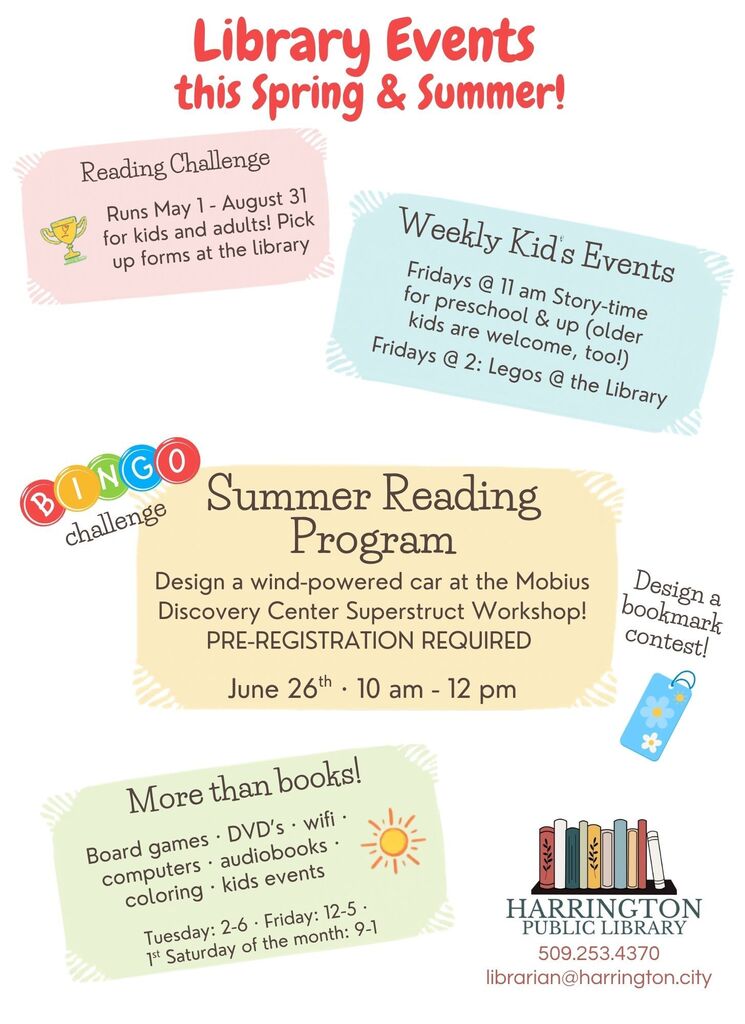 Library Events
this Spring & Summer!

Reading Challenge

Runs May 1 - August 31 for kids and adults! Pick up forms at the library

Weekly Kid's Events

Fridays @ 11 am Story-time for preschool & up (older kids are welcome, too!)
Fridays @ 2: Legos @ the Library

BINGO
challenge

Summer Reading Program

Design a wind-powered car at the Mobius Discovery Center Superstruct Workshop!
PRE-REGISTRATION REQUIRED

June 26$^{th}$ · 10 am - 12 pm

Design a bookmark contest!

More than books!

Board games · DVD's · wifi · computers · audiobooks · coloring · kids events

Tuesday: 2-6 · Friday: 12-5 · 1$^{st}$ Saturday of the month: 9-1

HARRINGTON
PUBLIC LIBRARY
509.253.4370
librarian@harrington.city